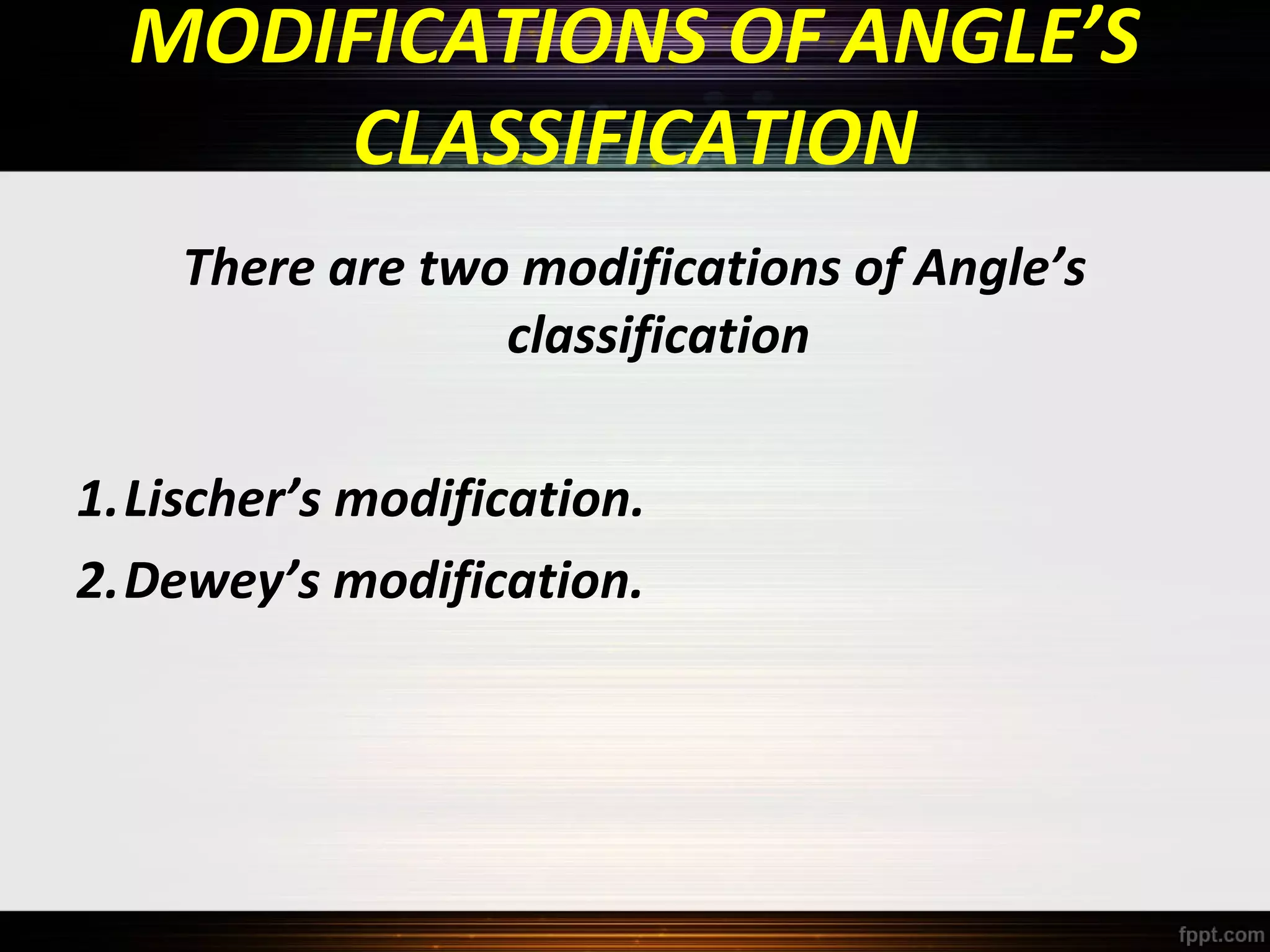 MODIFICATIONS OF ANGLE’S CLASSIFICATION

There are two modifications of Angle’s classification

1. Lischer’s modification.
2. Dewey’s modification.

fppt.com